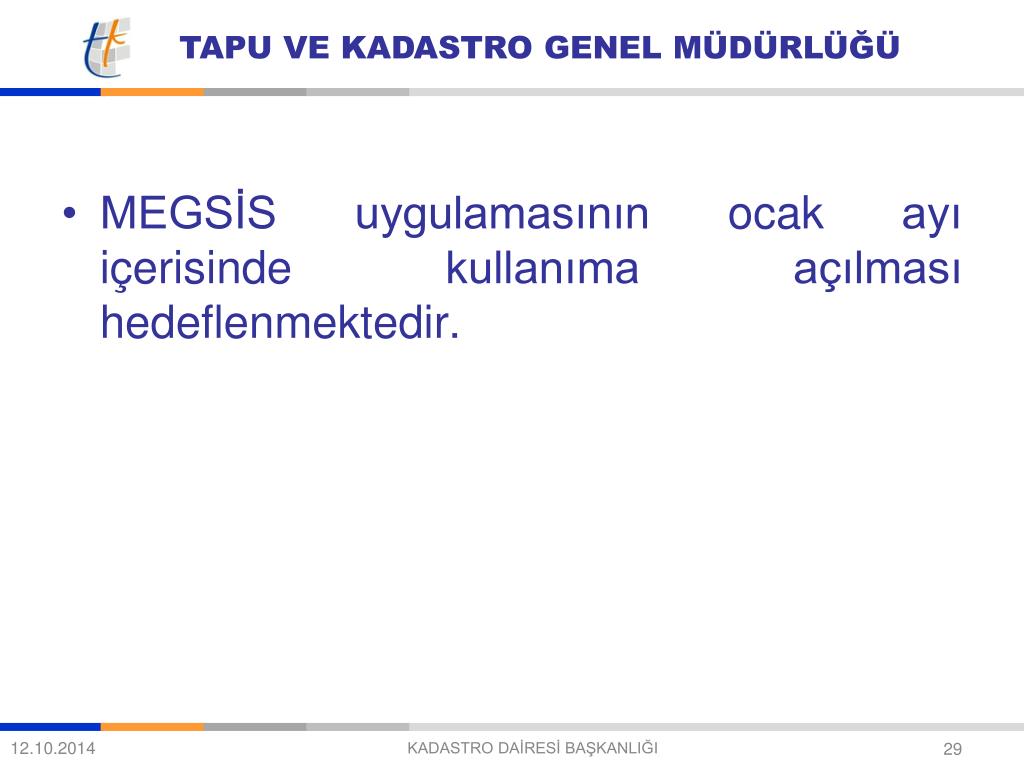 TAPU VE KADASTRO GENEL MÜDÜRLÜĞÜ

• MEGSİS uygulamasının ocak ayı içerisinde kullanıma açılması hedeflenmektedir.

12.10.2014

KADASTRO DAİRESİ BAŞKANLIĞI

29